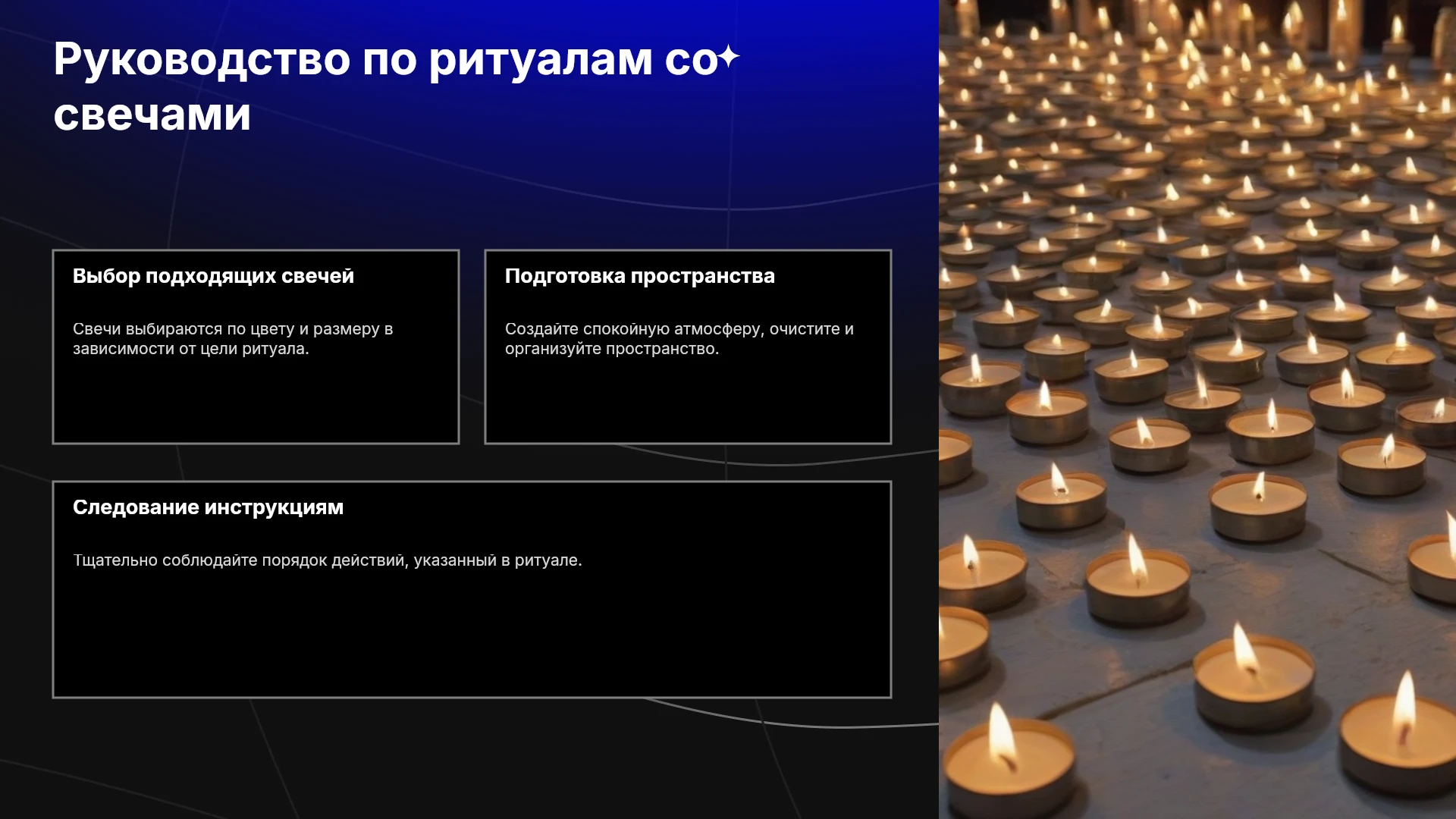 Руководство по ритуалам со свечами

Выбор подходящих свечей

Свечи выбираются по цвету и размеру в зависимости от цели ритуала.

Подготовка пространства

Создайте спокойную атмосферу, очистите и организуйте пространство.

Следование инструкциям

Тщательно соблюдайте порядок действий, указанный в ритуале.